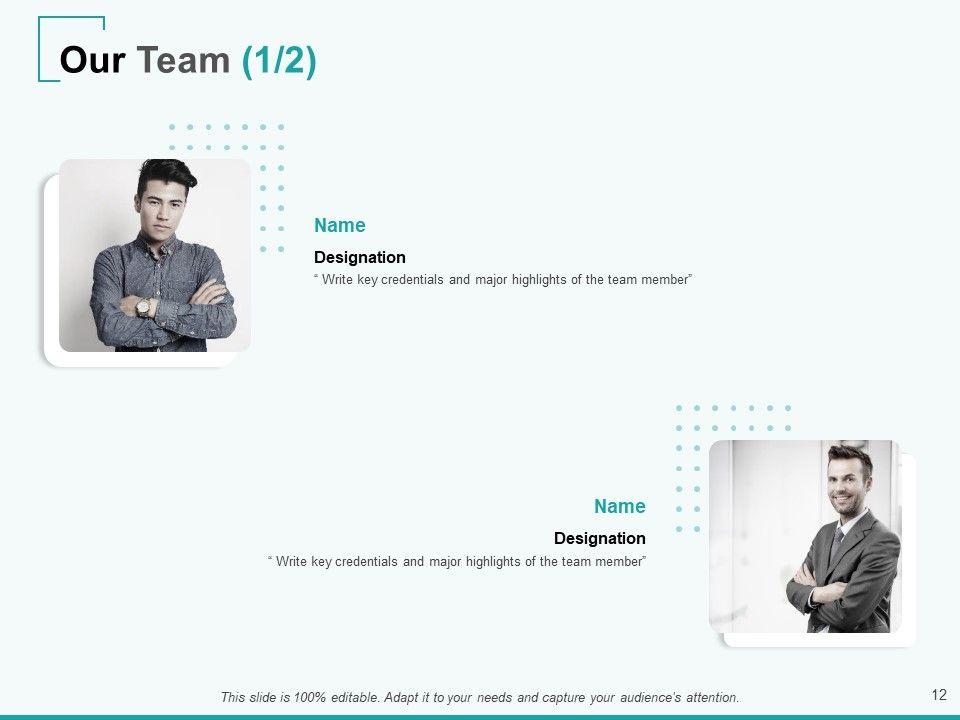 Our Team (1/2)

Name

Designation

“ Write key credentials and major highlights of the team member”

Name

Designation

“ Write key credentials and major highlights of the team member”

This slide is 100% editable. Adapt it to your needs and capture your audience's attention.

12